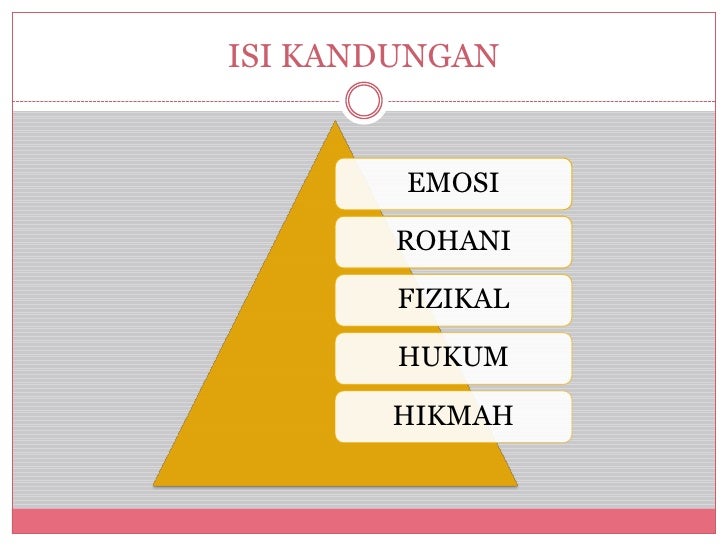 ISI KANDUNGAN

EMOSI
ROHANI
FIZIKAL
HUKUM
HIKMAH